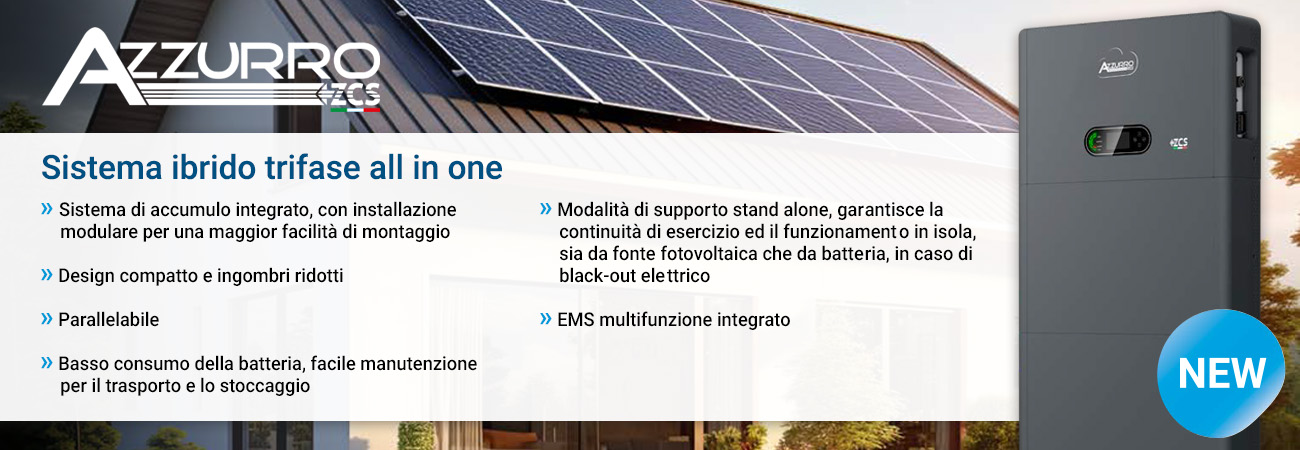 AZZURRO
ZCS

Sistema ibrido trifase all in one

» Sistema di accumulo integrato, con installazione modulare per una maggior facilità di montaggio

» Design compatto e ingombri ridotti

» Parallelabile

» Basso consumo della batteria, facile manutenzione per il trasporto e lo stoccaggio

» Modalità di supporto stand alone, garantisce la continuità di esercizio ed il funzionamento in isola, sia da fonte fotovoltaica che da batteria, in caso di black-out elettrico

» EMS multifunzione integrato

AZZURRO

ZCS

NEW